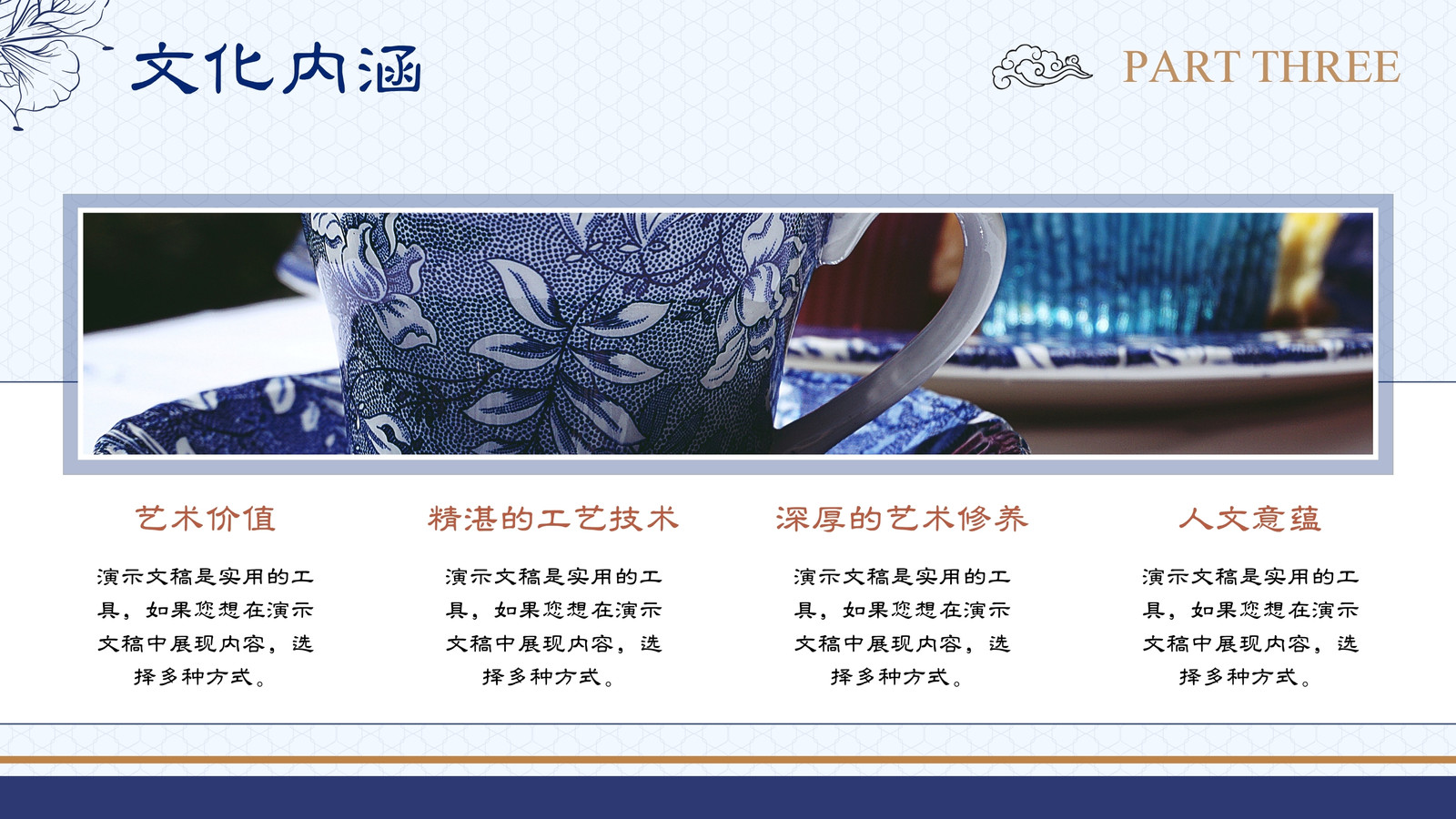 文化内涵

PART THREE

艺术价值

演示文稿是实用的工具，如果您想在演示文稿中展现内容，选择多种方式。

精湛的工艺技术

演示文稿是实用的工具，如果您想在演示文稿中展现内容，选择多种方式。

深厚的艺术修养

演示文稿是实用的工具，如果您想在演示文稿中展现内容，选择多种方式。

人文意蕴

演示文稿是实用的工具，如果您想在演示文稿中展现内容，选择多种方式。